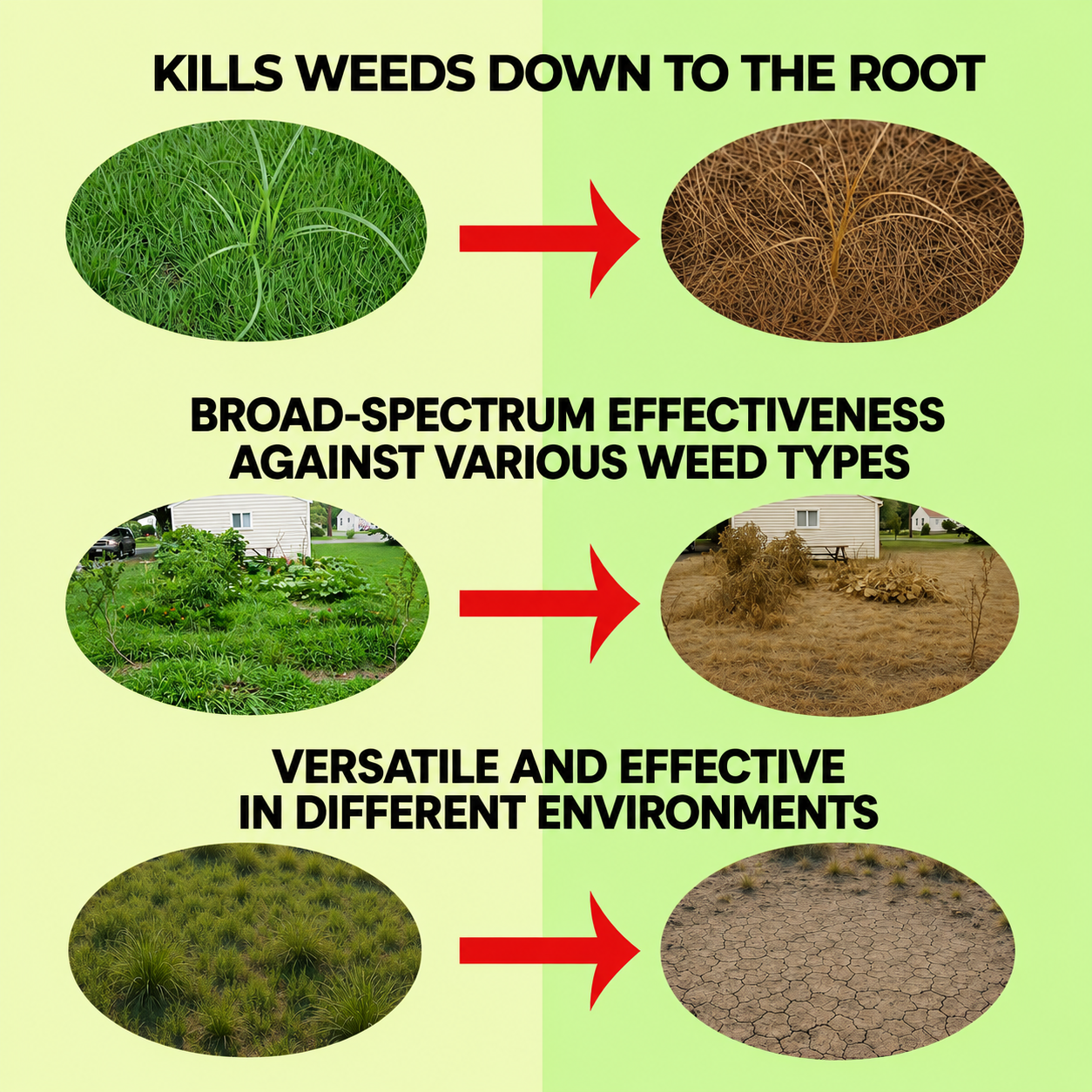 KILLS WEEDS DOWN TO THE ROOT

BROAD-SPECTRUM EFFECTIVENESS AGAINST VARIOUS WEED TYPES

VERSATILE AND EFFECTIVE IN DIFFERENT ENVIRONMENTS